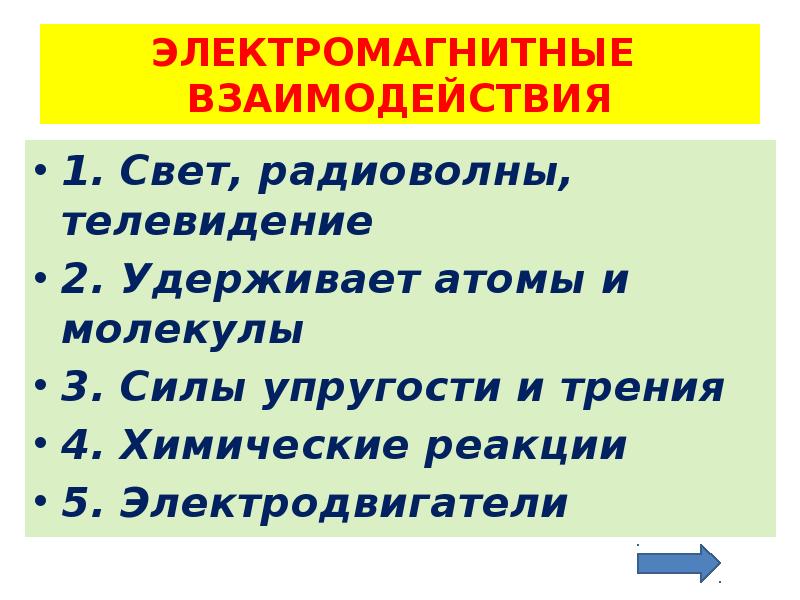 ЭЛЕКТРОМАГНИТНЫЕ ВЗАИМОДЕЙСТВИЯ

• 1. Свет, радиоволны, телевидение
• 2. Удерживает атомы и молекулы
• 3. Силы упругости и трения
• 4. Химические реакции
• 5. Электродвигатели